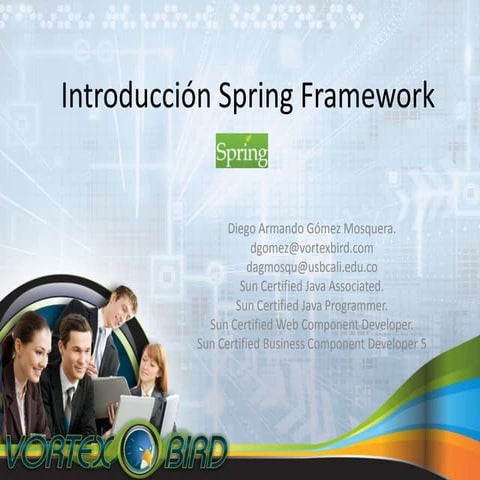 Introducción Spring Framework

Spring

Diego Armando Gómez Mosquera.
dgomez@vortexbird.com
dagmosqu@usbcali.edu.co
Sun Certified Java Associated.
Sun Certified Java Programmer.
Sun Certified Web Component Developer.
Sun Certified Business Component Developer 5

VORTEX BIRD